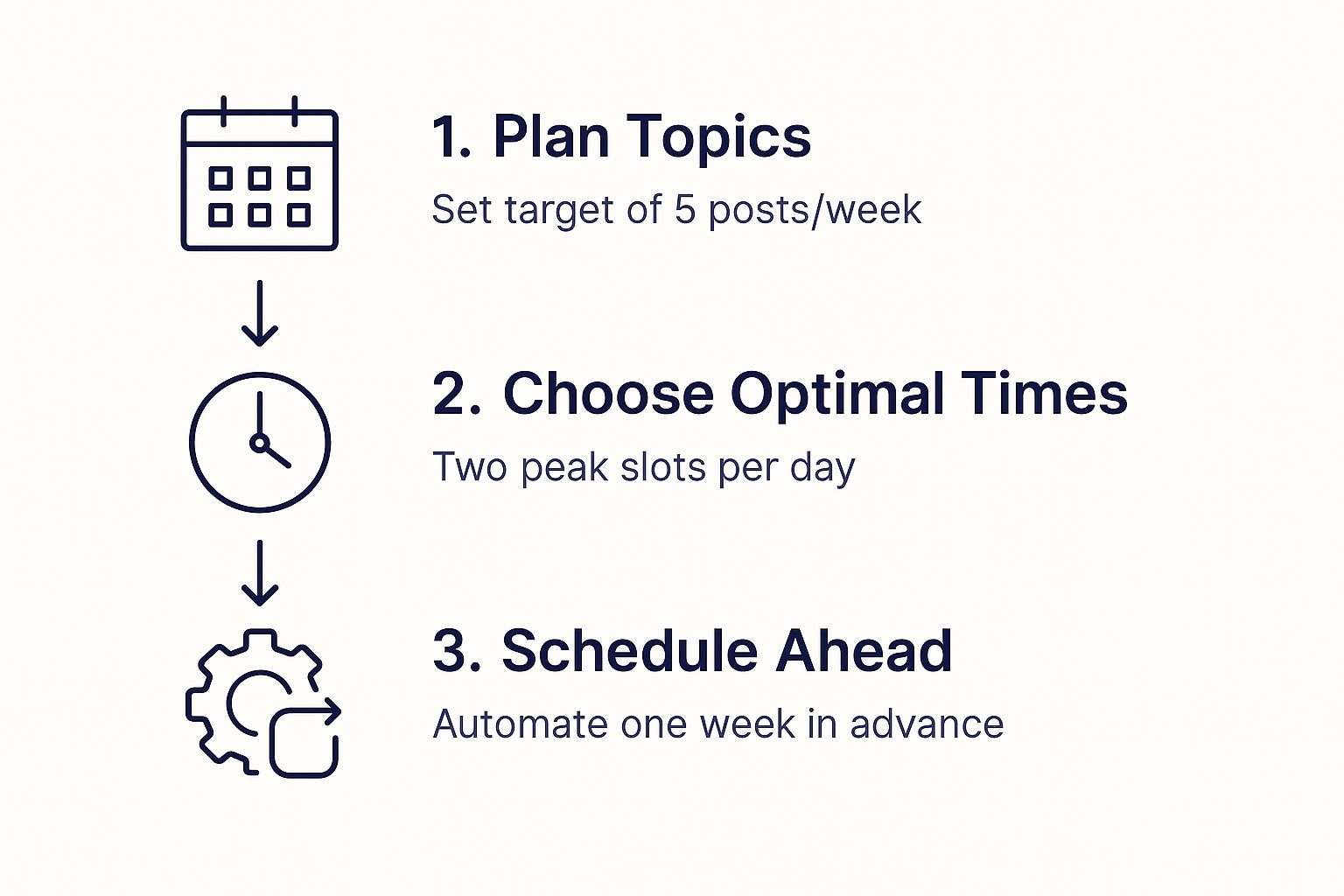 1. Plan Topics

Set target of 5 posts/week

2. Choose Optimal Times

Two peak slots per day

3. Schedule Ahead

Automate one week in advance